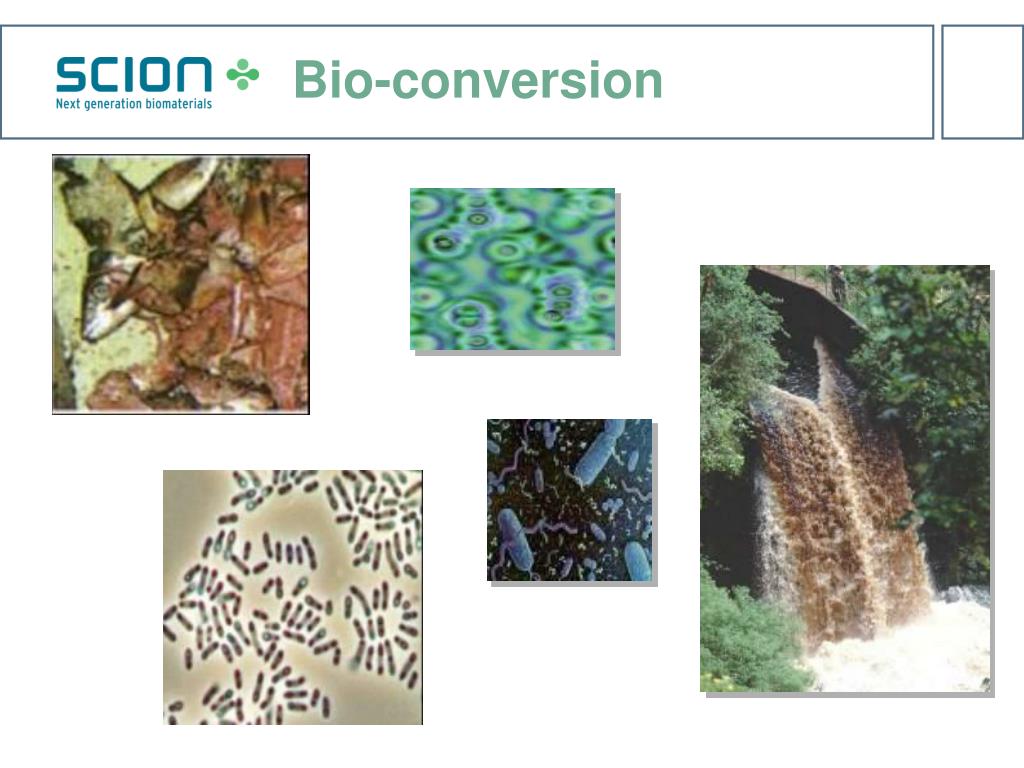 SCION
Next generation biomaterials

Bio-conversion